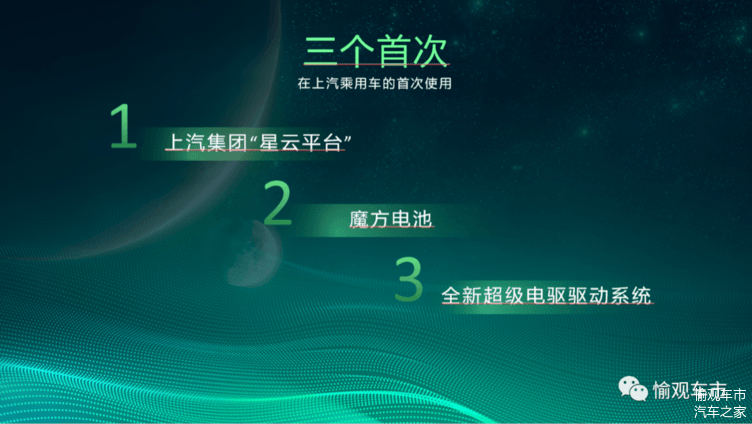 三个首次
在上汽乘用车的首次使用

1 上汽集团“星云平台”

2 魔方电池

3 全新超级电驱驱动系统

愉观车市

愉观车市
汽车之家